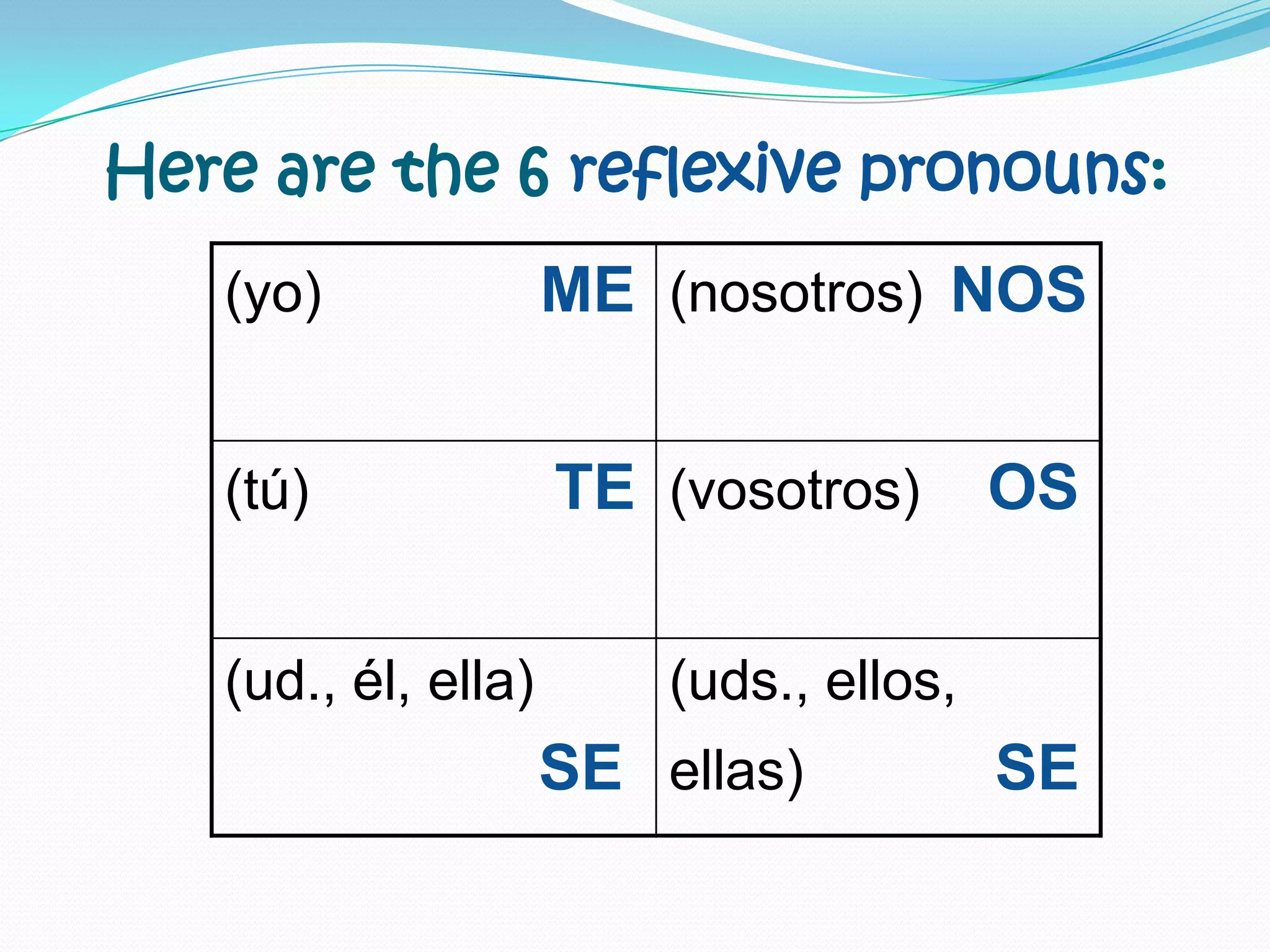 Here are the 6 reflexive pronouns:

| | |
|---|---|
| (yo) ME | (nosotros) NOS |
| (tú) TE | (vosotros) OS |
| (ud., él, ella) SE | (uds., ellos, ellas) SE |